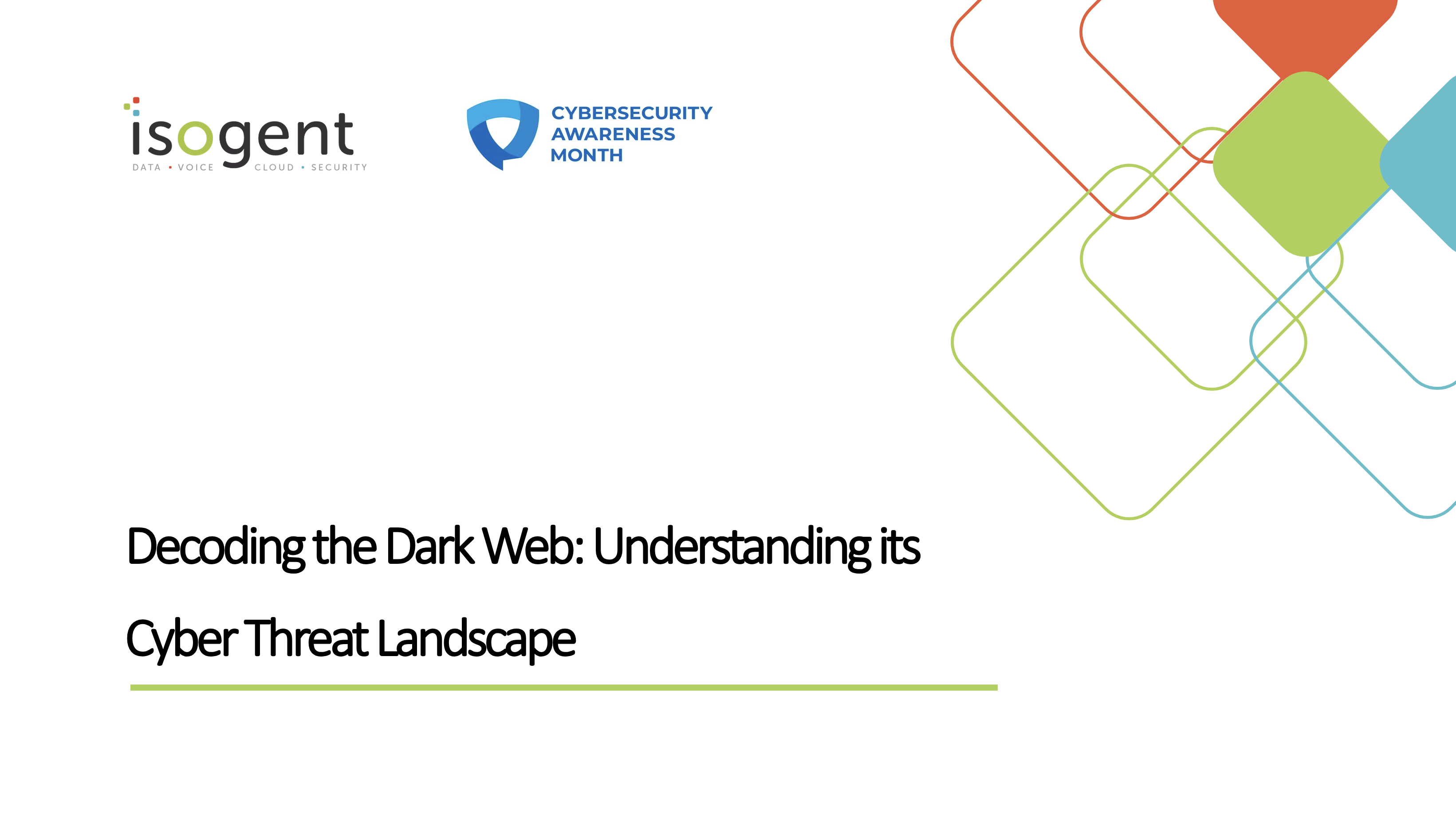 isogent
DATA • VOICE CLOUD • SECURITY

CYBERSECURITY AWARENESS MONTH

Decoding the Dark Web: Understanding its Cyber Threat Landscape